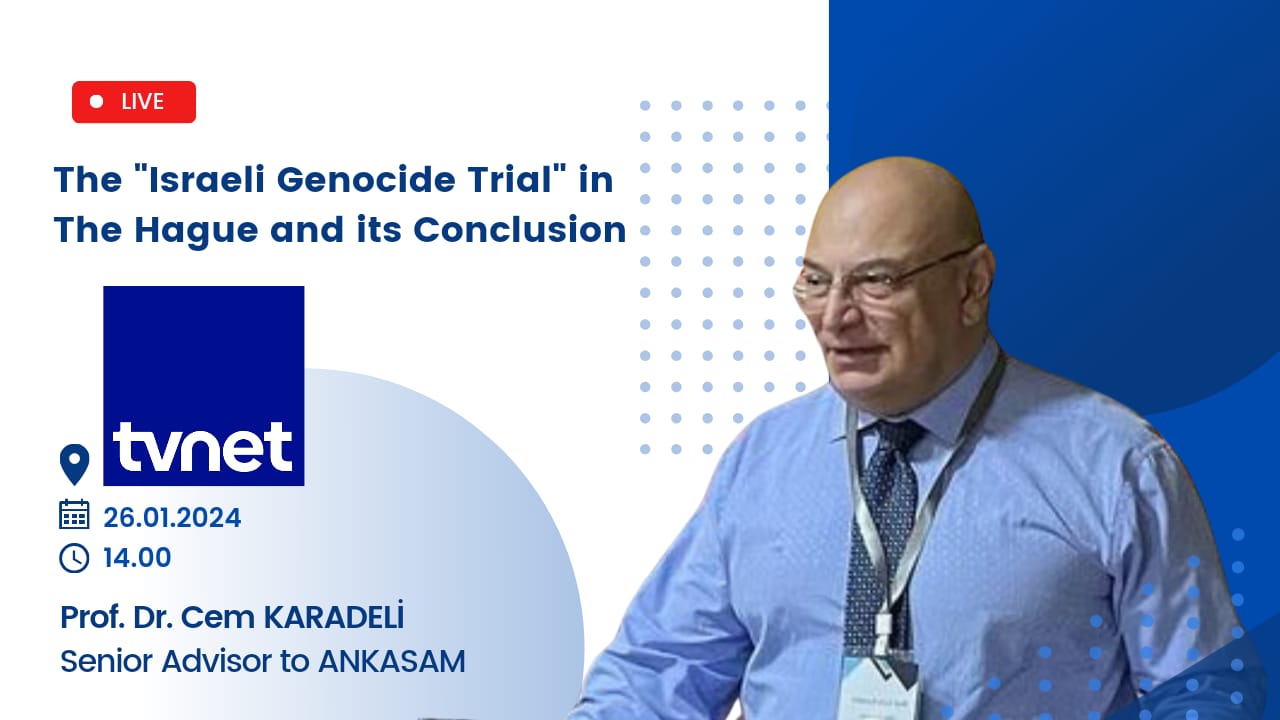 LIVE

The "Israeli Genocide Trial" in The Hague and its Conclusion

tvnet

26.01.2024

14.00

Prof. Dr. Cem KARADELİ
Senior Advisor to ANKASAM